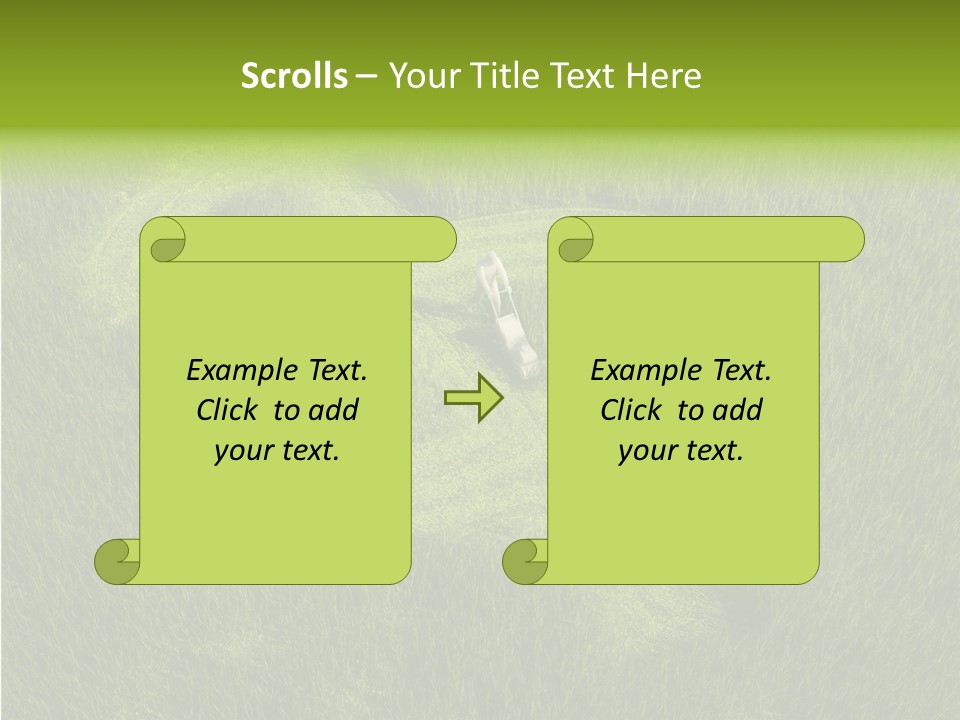 Scrolls – Your Title Text Here

Example Text. Click to add your text.

Example Text. Click to add your text.